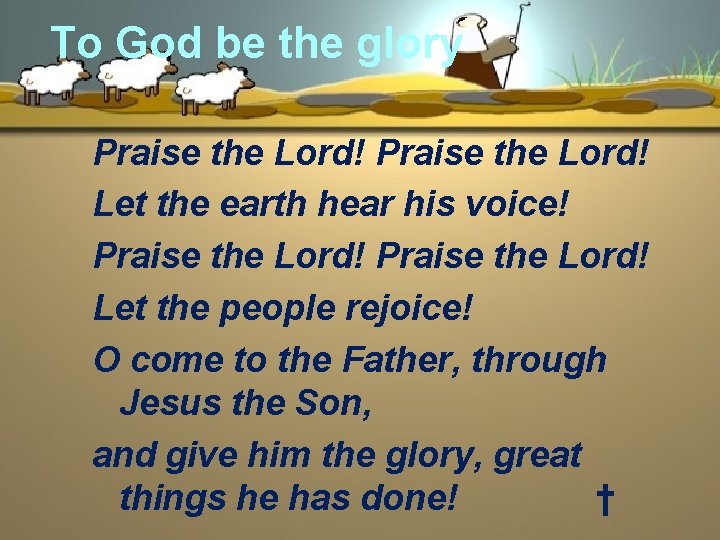 To God be the glory

Praise the Lord! Praise the Lord!

Let the earth hear his voice!

Praise the Lord! Praise the Lord!

Let the people rejoice!

O come to the Father, through Jesus the Son,

and give him the glory, great things he has done!

†